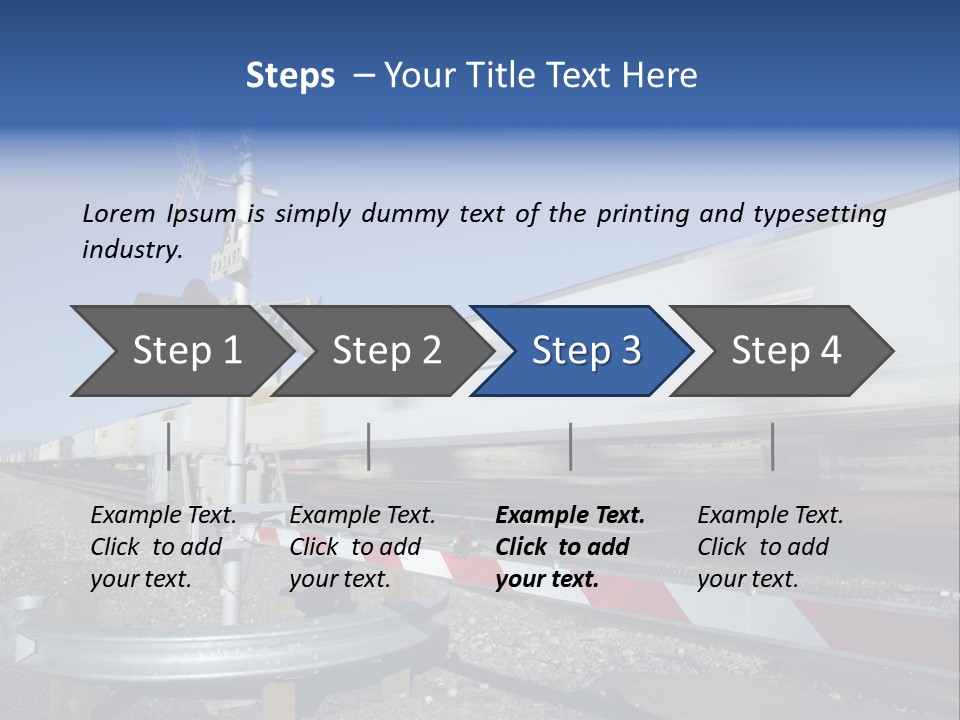 Steps – Your Title Text Here

Lorem Ipsum is simply dummy text of the printing and typesetting industry.

Step 1

Step 2

Step 3

Step 4

Example Text. Click to add your text.

Example Text. Click to add your text.

Example Text. Click to add your text.

Example Text. Click to add your text.